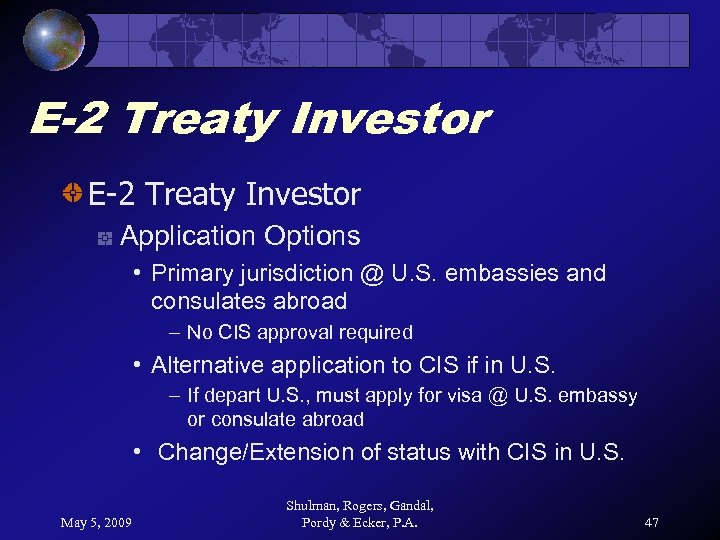 E-2 Treaty Investor

E-2 Treaty Investor

Application Options

• Primary jurisdiction @ U.S. embassies and consulates abroad

– No CIS approval required

• Alternative application to CIS if in U.S.

– If depart U.S., must apply for visa @ U.S. embassy or consulate abroad

• Change/Extension of status with CIS in U.S.

May 5, 2009

Shulman, Rogers, Gandal, Pordy & Ecker, P.A.

47